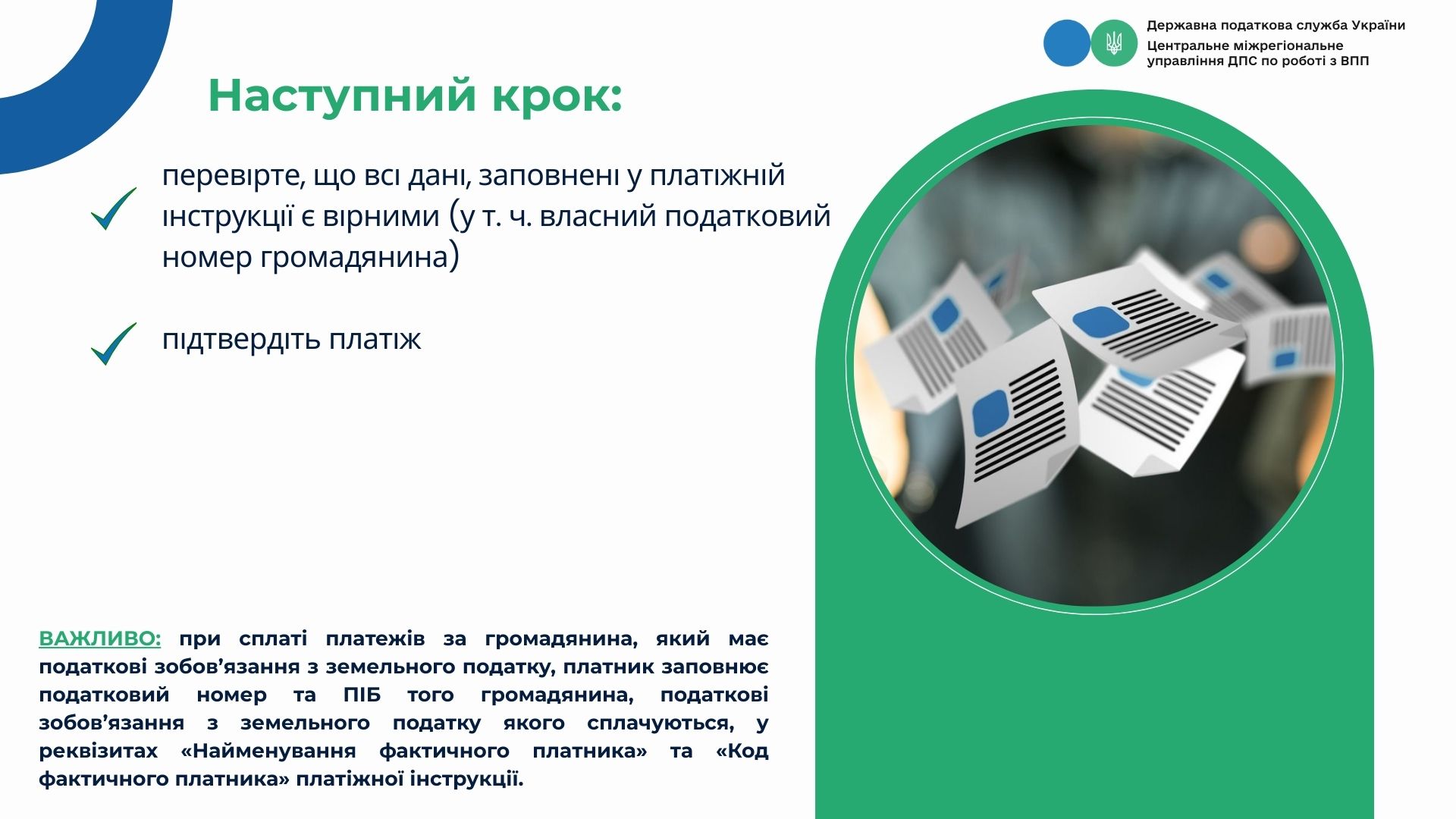 Державна податкова служба України
Центральне міжрегіональне управління ДПС по роботі з ВПП

Наступний крок:

перевірте, що всі дані, заповнені у платіжній інструкції є вірними (у т. ч. власний податковий номер громадянина)

підтвердіть платіж

ВАЖЛИВО: при сплаті платежів за громадянина, який має податкові зобов’язання з земельного податку, платник заповнює податковий номер та ПІБ того громадянина, податкові зобов’язання з земельного податку якого сплачуються, у реквізитах «Найменування фактичного платника» та «Код фактичного платника» платіжної інструкції.